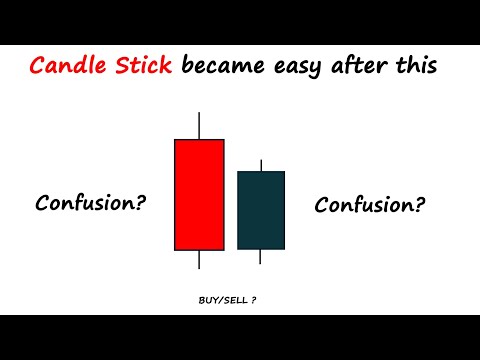 Candle Stick became easy after this

Confusion?

Confusion?

BUY/SELL ?